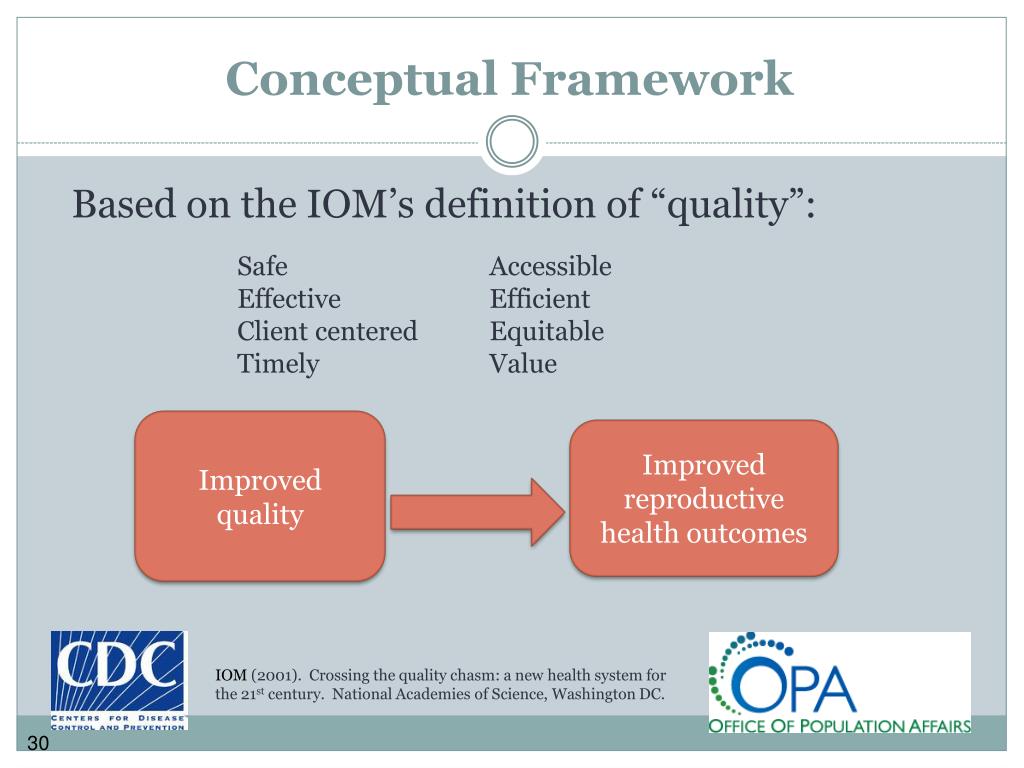 Conceptual Framework

Based on the IOM's definition of "quality":

Safe
Effective
Client centered
Timely

Accessible
Efficient
Equitable
Value

Improved quality

Improved reproductive health outcomes

CDC
CENTERS FOR DISEASE CONTROL AND PREVENTION

IOM (2001). Crossing the quality chasm: a new health system for the 21$^{st}$ century. National Academies of Science, Washington DC.

OPA
OFFICE OF POPULATION AFFAIRS

30